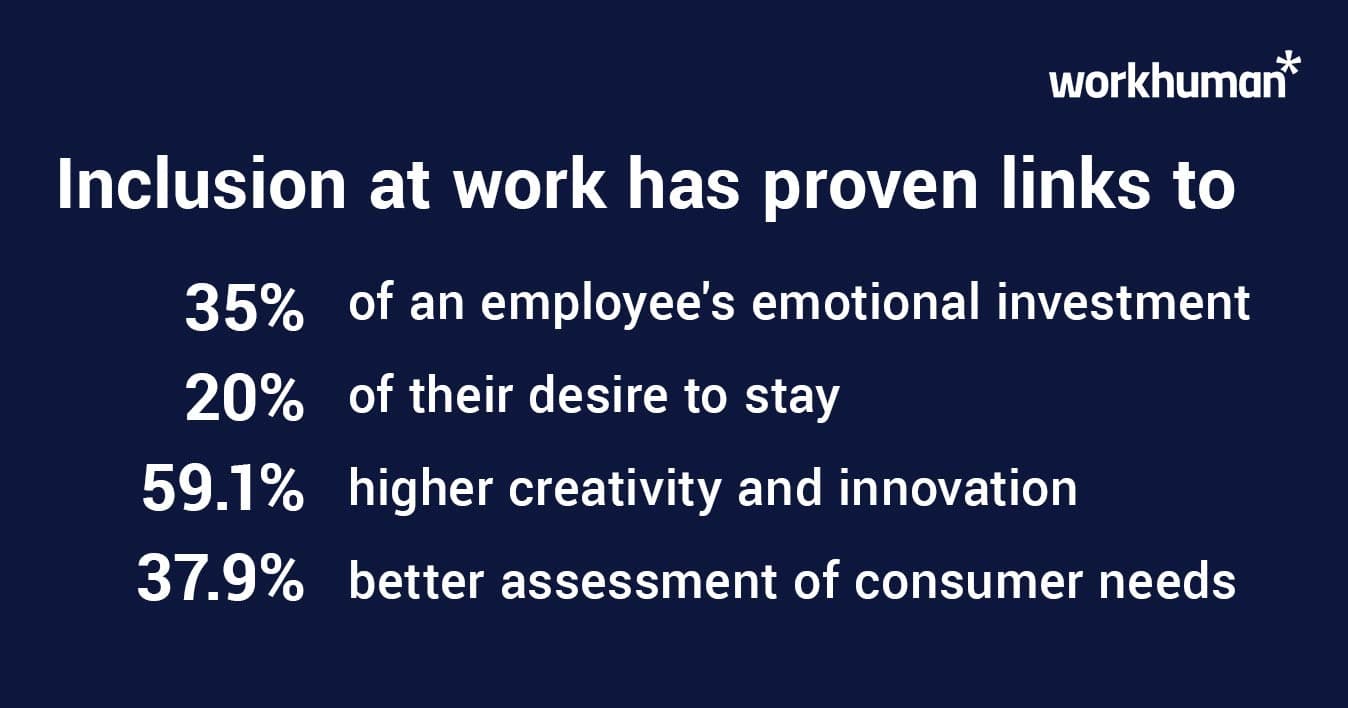 workhuman*

Inclusion at work has proven links to

35% of an employee's emotional investment
20% of their desire to stay
59.1% higher creativity and innovation
37.9% better assessment of consumer needs